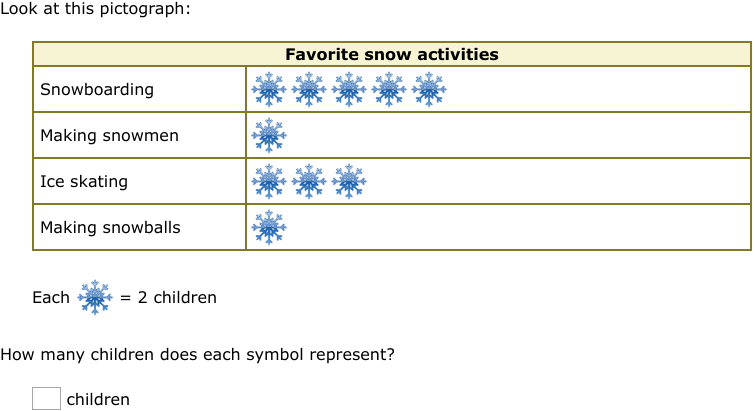 Look at this pictograph:

| Favorite snow activities | |
|---|---|
| Snowboarding | |
| Making snowmen | |
| Ice skating | |
| Making snowballs | |

Each = 2 children

How many children does each symbol represent?

children